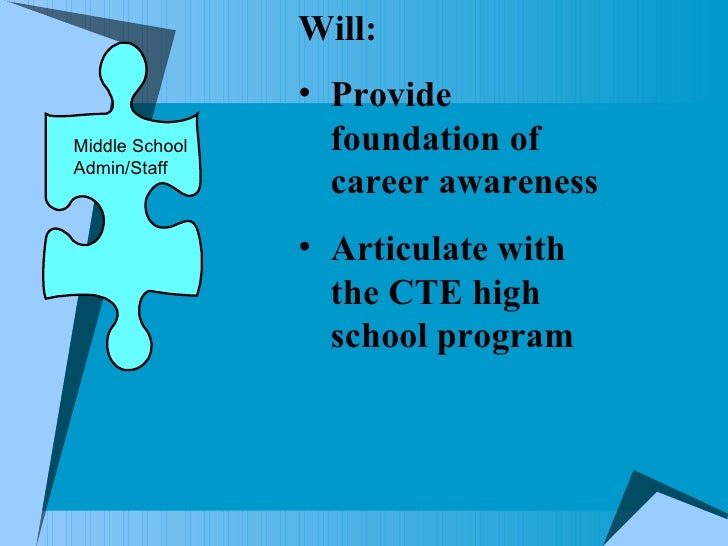 Middle School Admin/Staff

Will:

• Provide foundation of career awareness

• Articulate with the CTE high school program